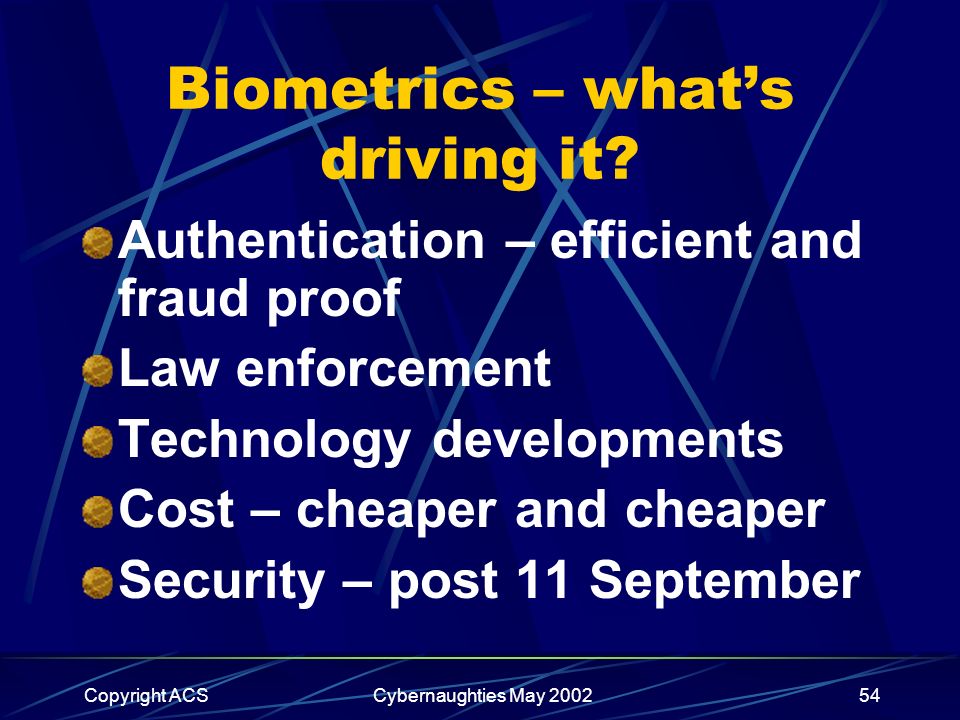 Biometrics – what's driving it?

Authentication – efficient and fraud proof

Law enforcement

Technology developments

Cost – cheaper and cheaper

Security – post 11 September

Copyright ACS

Cybernaughties May 2002

54